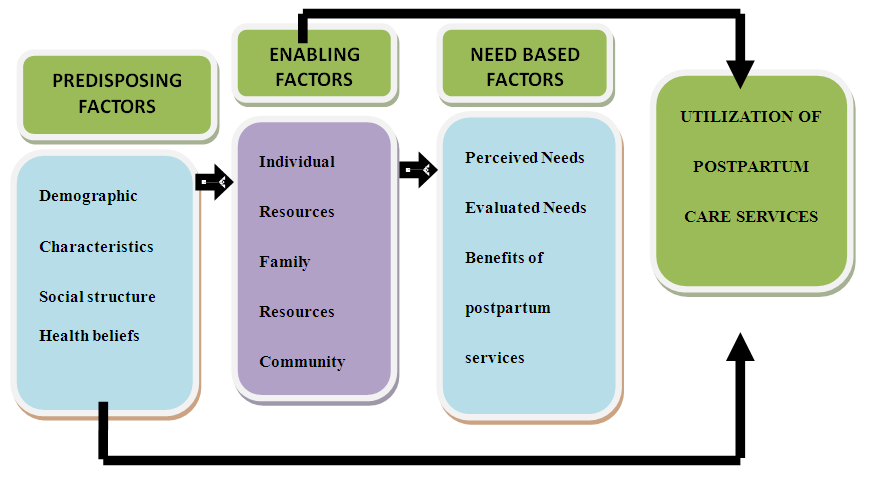 PREDISPOSING FACTORS

Demographic

Characteristics

Social structure

Health beliefs

ENABLING FACTORS

Individual

Resources

Family

Resources

Community

NEED BASED FACTORS

Perceived Needs

Evaluated Needs

Benefits of

postpartum

services

UTILIZATION OF

POSTPARTUM

CARE SERVICES